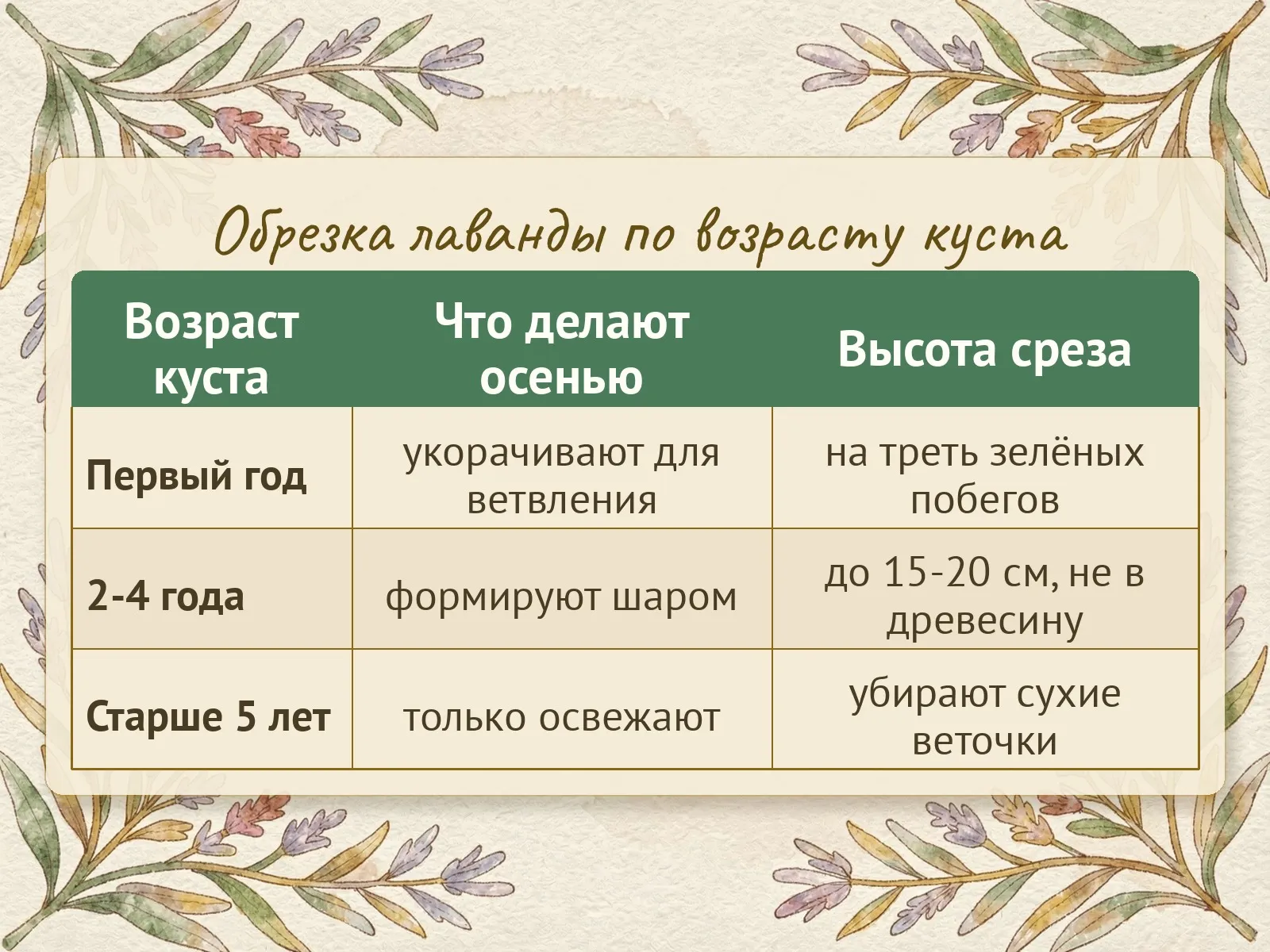 Обрезка лаванды по возрасту куста

| Возраст куста | Что делают осенью | Высота среза |
|---|---|---|
| Первый год | укорачивают для ветвления | на треть зелёных побегов |
| 2-4 года | формируют шаром | до 15-20 см, не в древесину |
| Старше 5 лет | только освежают | убирают сухие веточки |